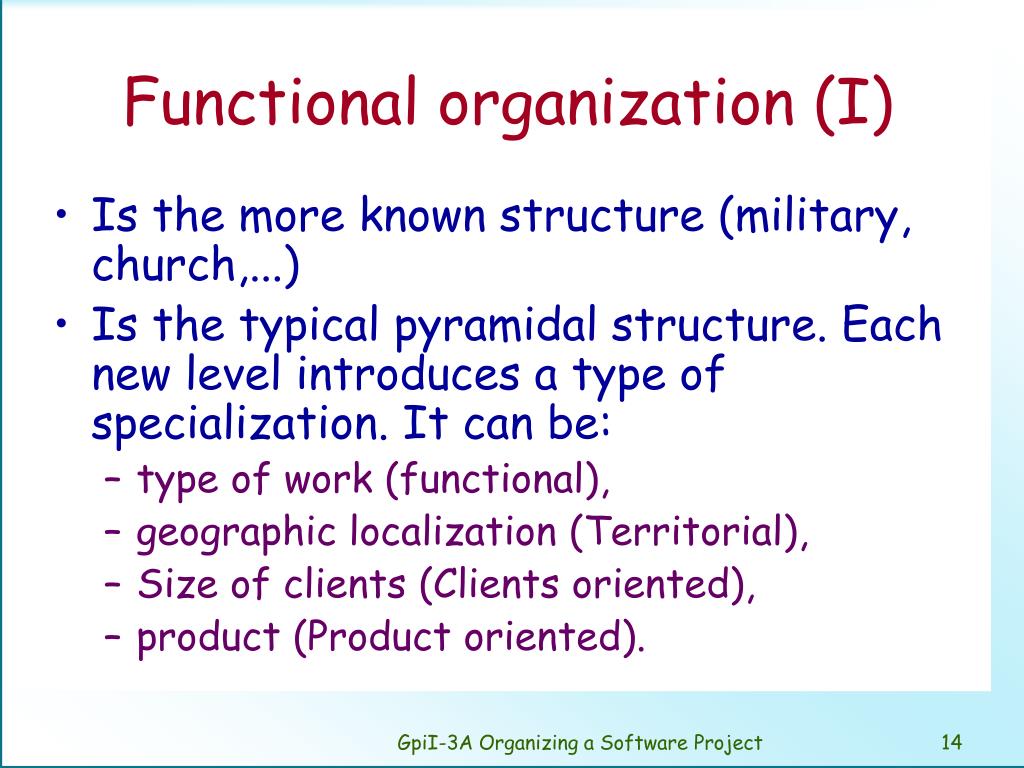 Functional organization (I)

• Is the more known structure (military, church,...)
• Is the typical pyramidal structure. Each new level introduces a type of specialization. It can be:
– type of work (functional),
– geographic localization (Territorial),
– Size of clients (Clients oriented),
– product (Product oriented).

GpiI-3A Organizing a Software Project 14